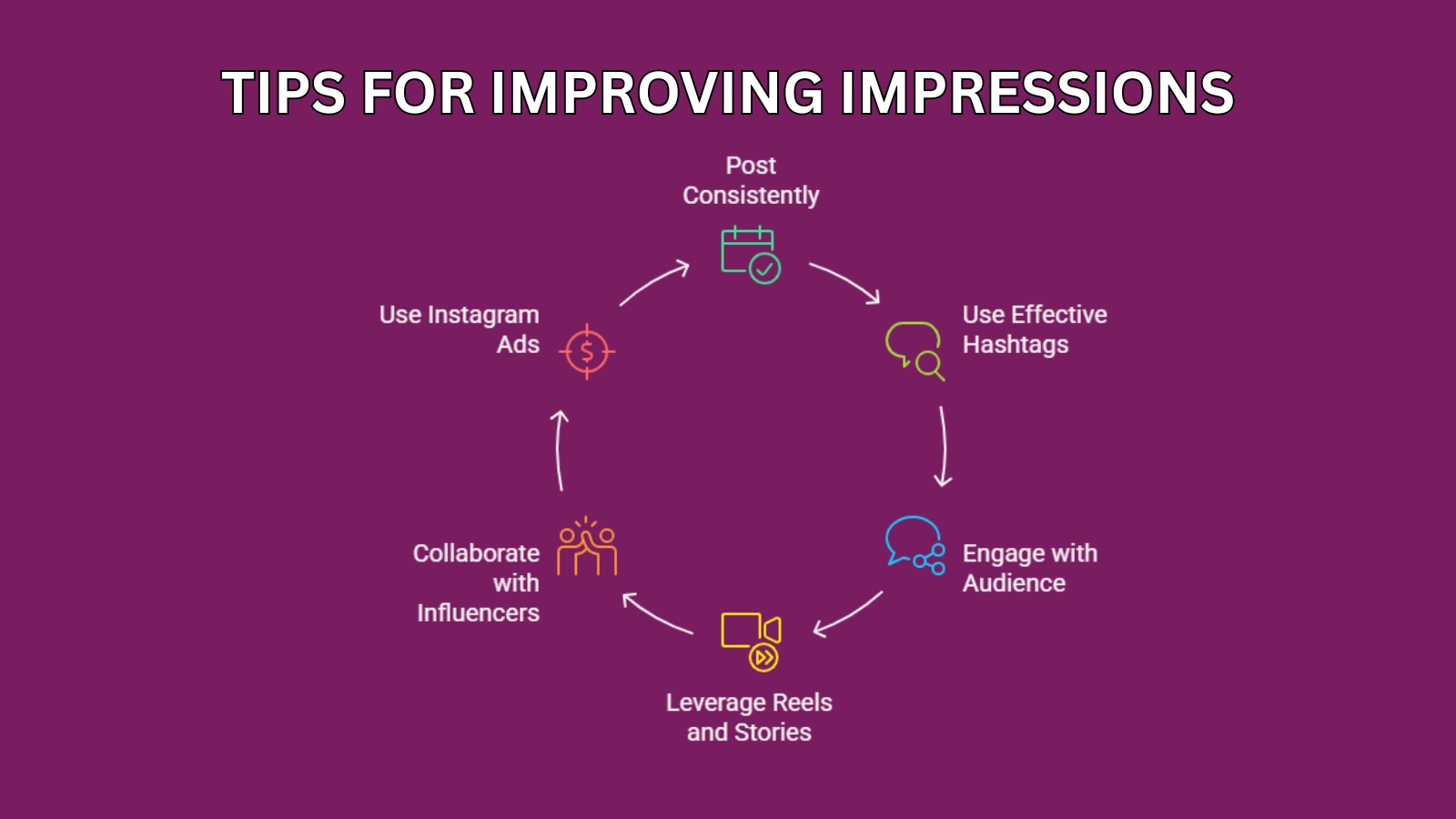 TIPS FOR IMPROVING IMPRESSIONS

Post Consistently

Use Effective Hashtags

Engage with Audience

Leverage Reels and Stories

Collaborate with Influencers

Use Instagram Ads